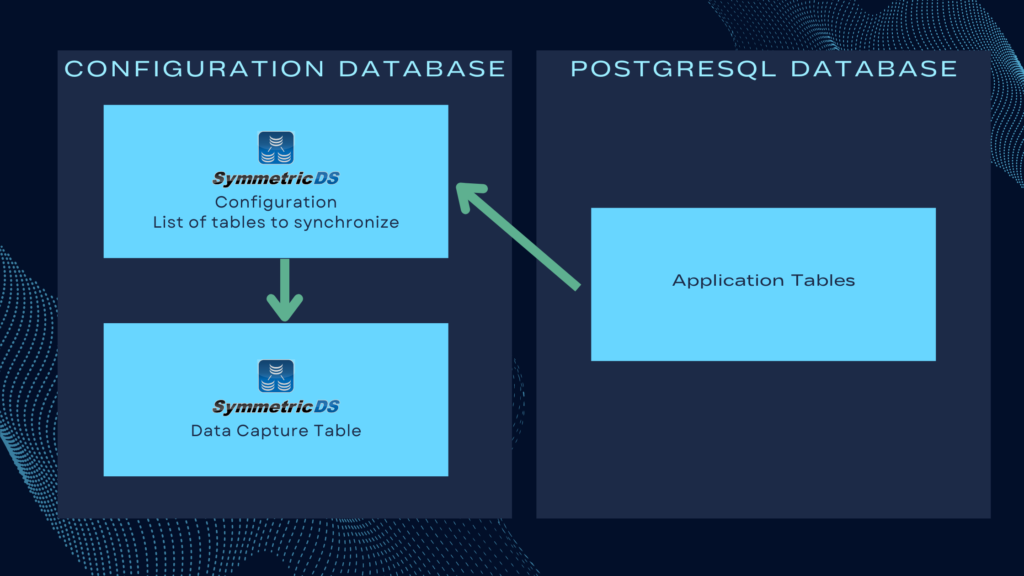 CONFIGURATION DATABASE

SymmetricDS
Configuration
List of tables to synchronize

SymmetricDS
Data Capture Table

POSTGRESQL DATABASE

Application Tables